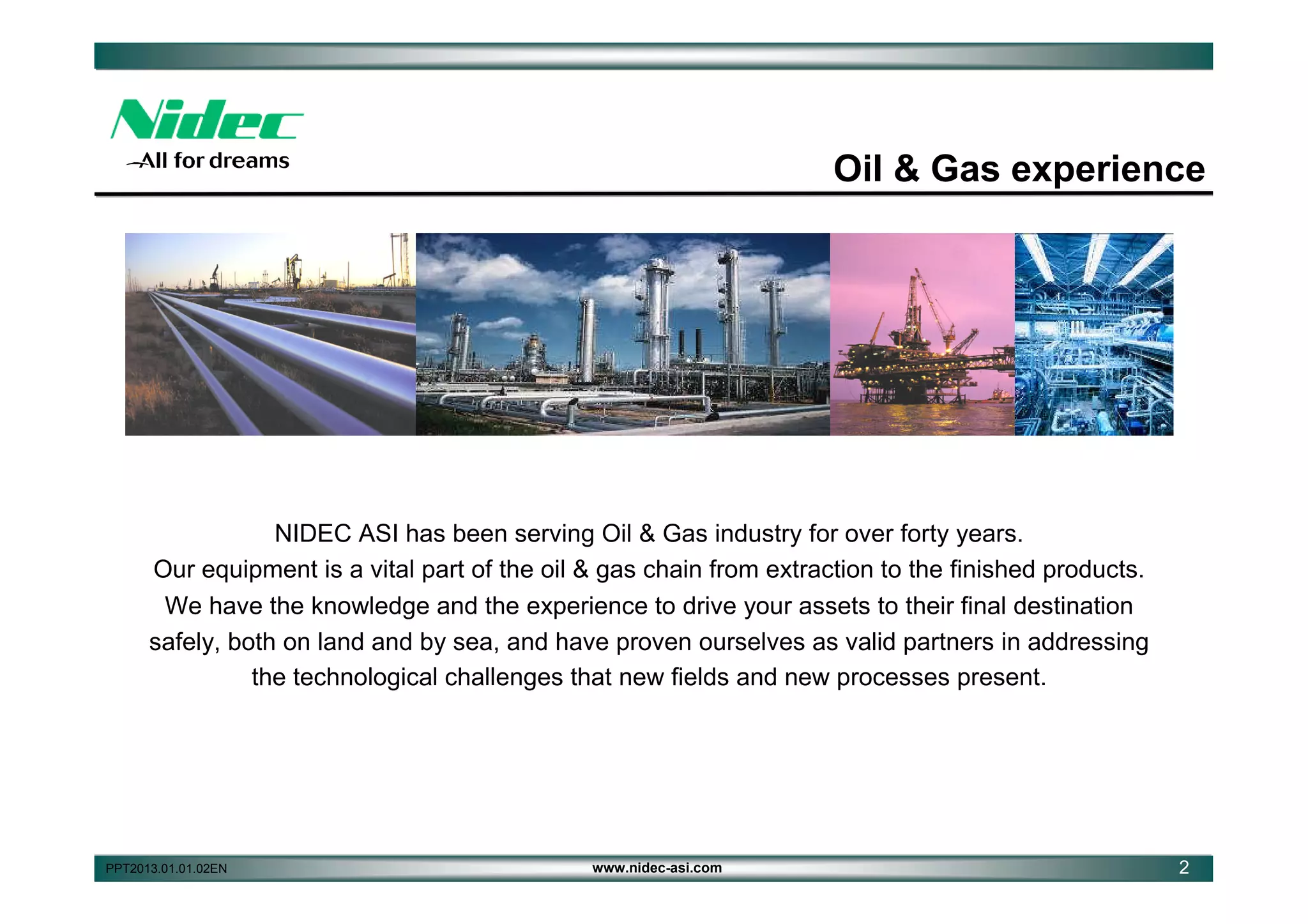 Nidec
All for dreams

Oil & Gas experience

NIDEC ASI has been serving Oil & Gas industry for over forty years.
Our equipment is a vital part of the oil & gas chain from extraction to the finished products.
We have the knowledge and the experience to drive your assets to their final destination safely, both on land and by sea, and have proven ourselves as valid partners in addressing the technological challenges that new fields and new processes present.

PPT2013.01.01.02EN www.nidec-asi.com 2